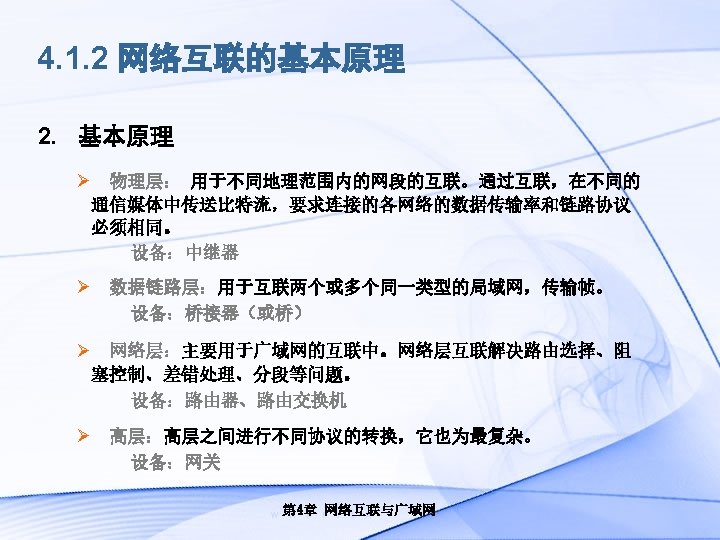 4.1.2 网络互联的基本原理

2. 基本原理

➢ 物理层： 用于不同地理范围内的网段的互联。通过互联，在不同的通信媒体中传送比特流，要求连接的各网络的数据传输率和链路协议必须相同。

设备：中继器

➢ 数据链路层：用于互联两个或多个同一类型的局域网，传输帧。

设备：桥接器（或桥）

➢ 网络层：主要用于广域网的互联中。网络层互联解决路由选择、阻塞控制、差错处理、分段等问题。

设备：路由器、路由交换机

➢ 高层：高层之间进行不同协议的转换，它也为最复杂。

设备：网关

第4章 网络互联与广域网